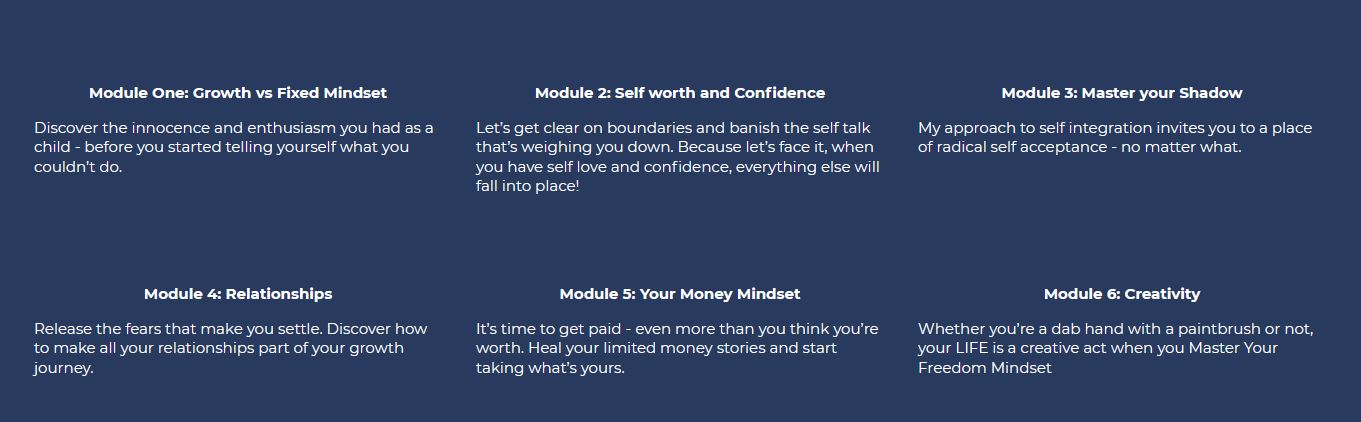 Module One: Growth vs Fixed Mindset

Discover the innocence and enthusiasm you had as a child - before you started telling yourself what you couldn't do.

Module 2: Self worth and Confidence

Let's get clear on boundaries and banish the self talk that's weighing you down. Because let's face it, when you have self love and confidence, everything else will fall into place!

Module 3: Master your Shadow

My approach to self integration invites you to a place of radical self acceptance - no matter what.

Module 4: Relationships

Release the fears that make you settle. Discover how to make all your relationships part of your growth journey.

Module 5: Your Money Mindset

It's time to get paid - even more than you think you're worth. Heal your limited money stories and start taking what's yours.

Module 6: Creativity

Whether you're a dab hand with a paintbrush or not, your LIFE is a creative act when you Master Your Freedom Mindset